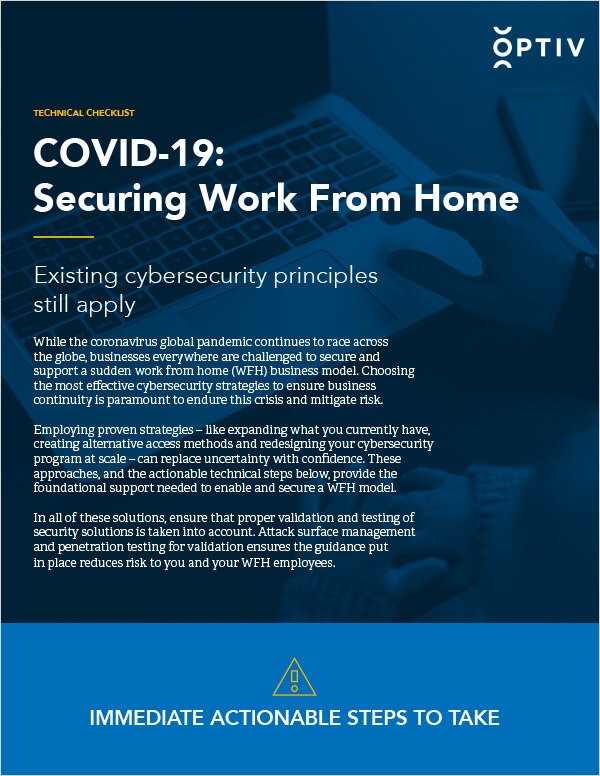 OPTIV

TECHNICAL CHECKLIST

COVID-19: Securing Work From Home

Existing cybersecurity principles still apply

While the coronavirus global pandemic continues to race across the globe, businesses everywhere are challenged to secure and support a sudden work from home (WFH) business model. Choosing the most effective cybersecurity strategies to ensure business continuity is paramount to endure this crisis and mitigate risk.

Employing proven strategies – like expanding what you currently have, creating alternative access methods and redesigning your cybersecurity program at scale – can replace uncertainty with confidence. These approaches, and the actionable technical steps below, provide the foundational support needed to enable and secure a WFH model.

In all of these solutions, ensure that proper validation and testing of security solutions is taken into account. Attack surface management and penetration testing for validation ensures the guidance put in place reduces risk to you and your WFH employees.

IMMEDIATE ACTIONABLE STEPS TO TAKE